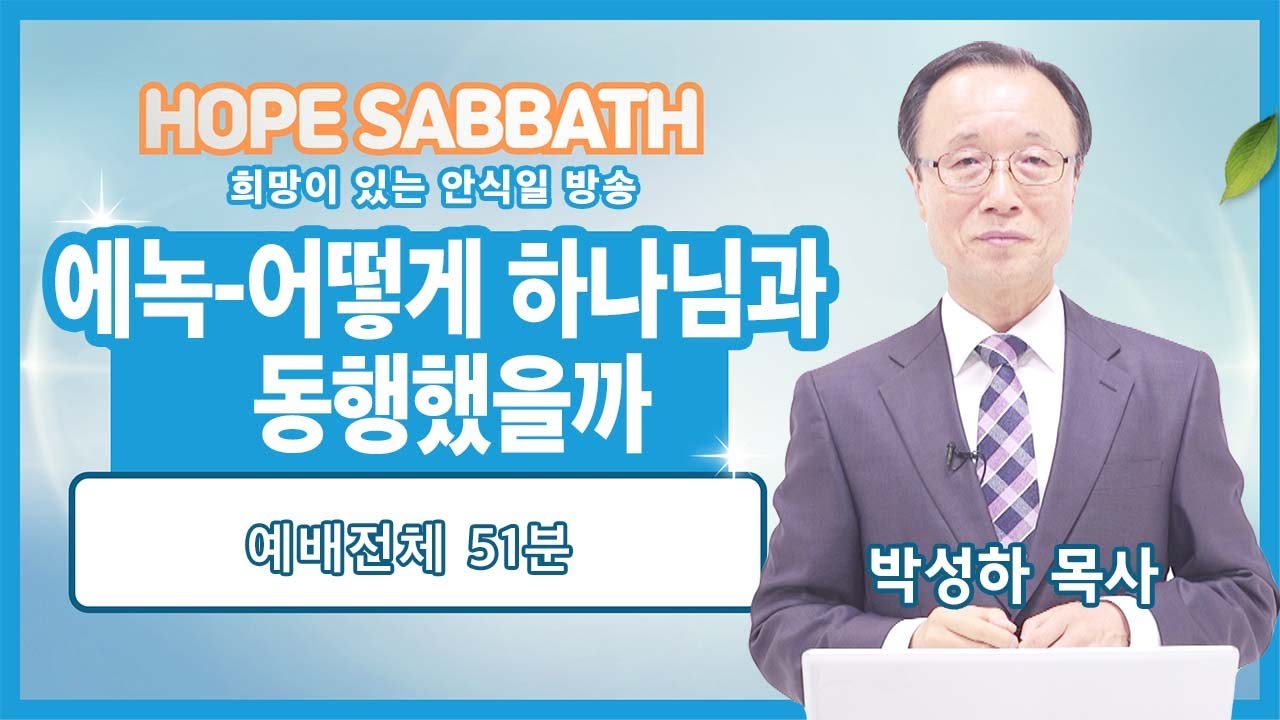 HOPE SABBATH
희망이 있는 안식일 방송

에녹-어떻게 하나님과 동행했을까

예배전체 51분

박성하 목사